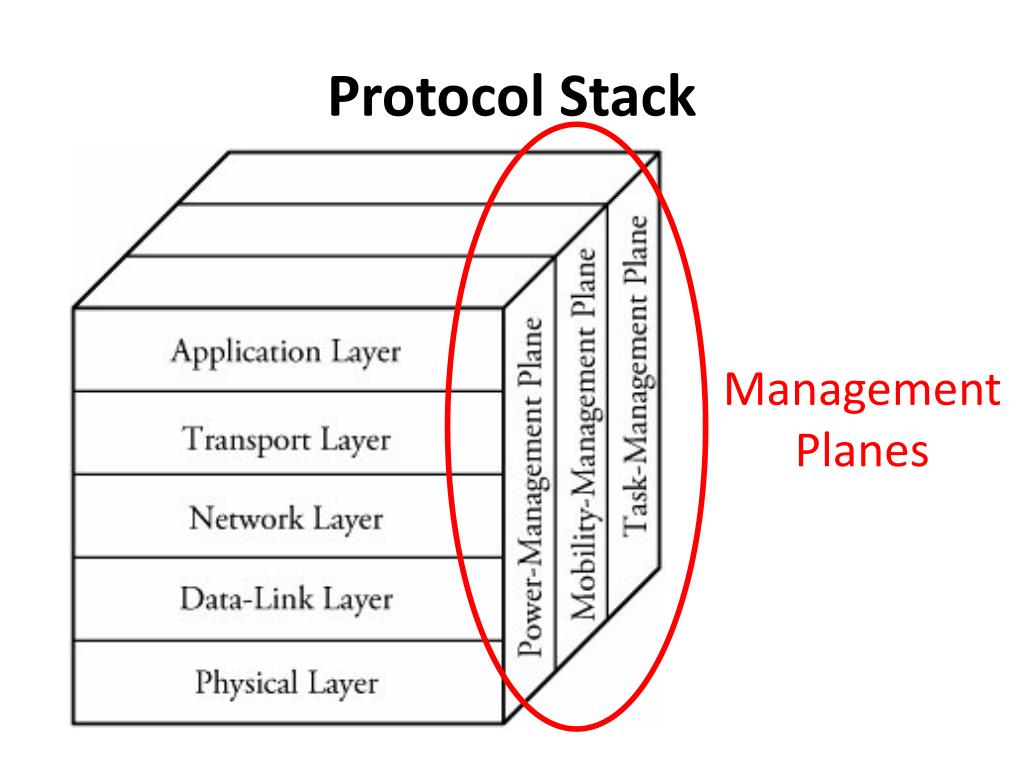 Protocol Stack

Application Layer

Transport Layer

Network Layer

Data-Link Layer

Physical Layer

Power-Management Plane

Mobility-Management Plane

Task-Management Plane

Management Planes